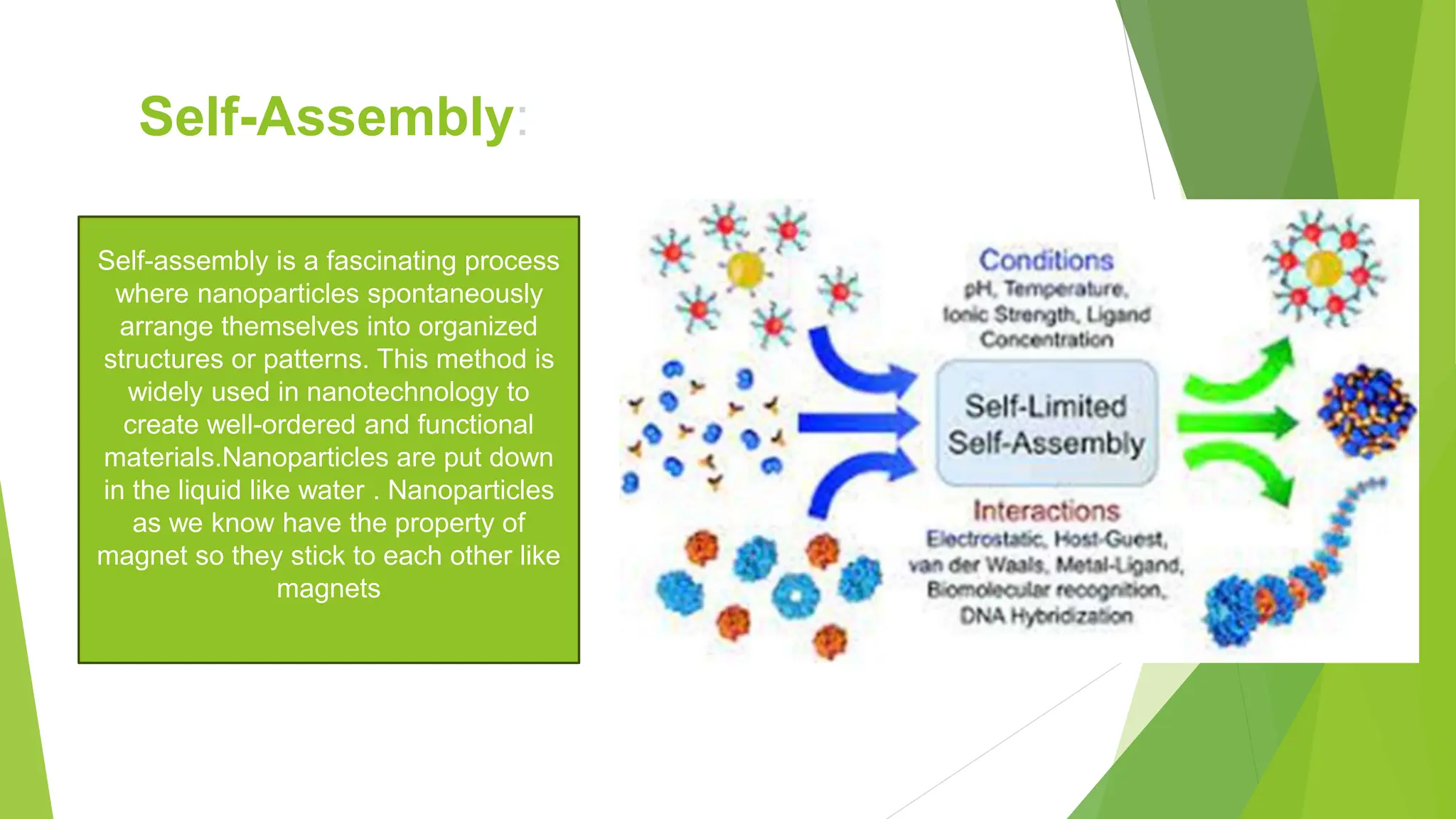 Self-Assembly:

Self-assembly is a fascinating process where nanoparticles spontaneously arrange themselves into organized structures or patterns. This method is widely used in nanotechnology to create well-ordered and functional materials.Nanoparticles are put down in the liquid like water . Nanoparticles as we know have the property of magnet so they stick to each other like magnets

Conditions
pH, Temperature, Ionic Strength, Ligand Concentration

Self-Limited Self-Assembly

Interactions
Electrostatic, Host-Guest, van der Waals, Metal-Ligand, Biomolecular recognition, DNA Hybridization